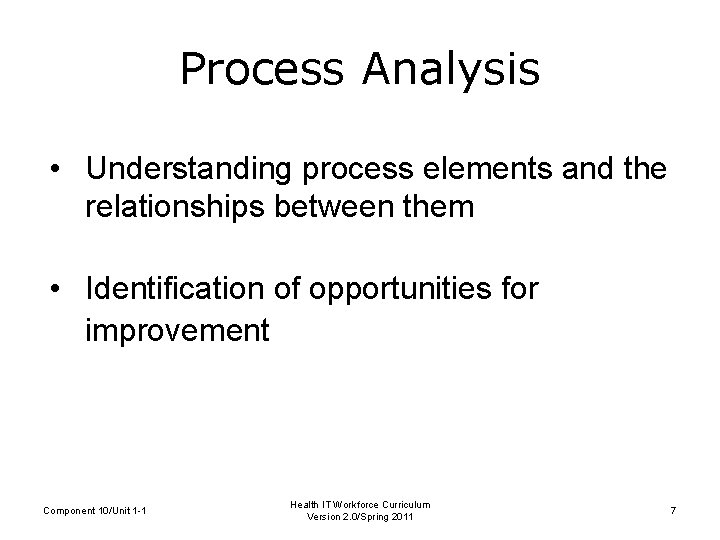 Process Analysis

• Understanding process elements and the relationships between them

• Identification of opportunities for improvement

Component 10/Unit 1-1

Health IT Workforce Curriculum
Version 2.0/Spring 2011

7